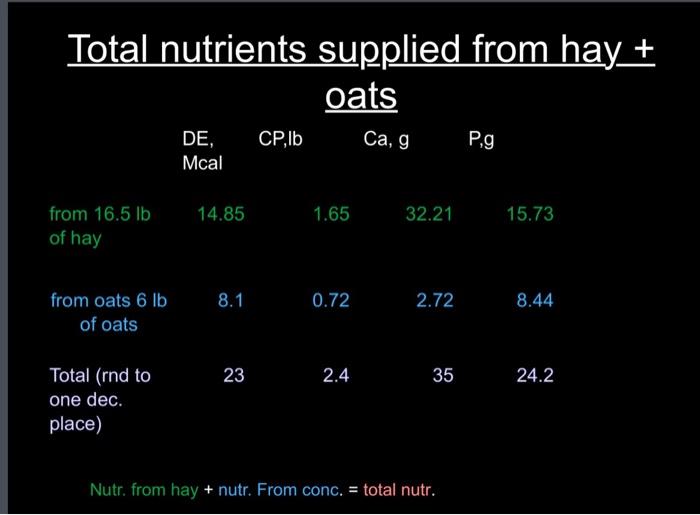 Total nutrients supplied from hay + oats

| | DE, Mcal | CP,lb | Ca, g | P,g |
|---|---|---|---|---|
| from 16.5 lb of hay | 14.85 | 1.65 | 32.21 | 15.73 |
| from oats 6 lb of oats | 8.1 | 0.72 | 2.72 | 8.44 |
| Total (rnd to one dec. place) | 23 | 2.4 | 35 | 24.2 |

Nutr. from hay + nutr. From conc. = total nutr.